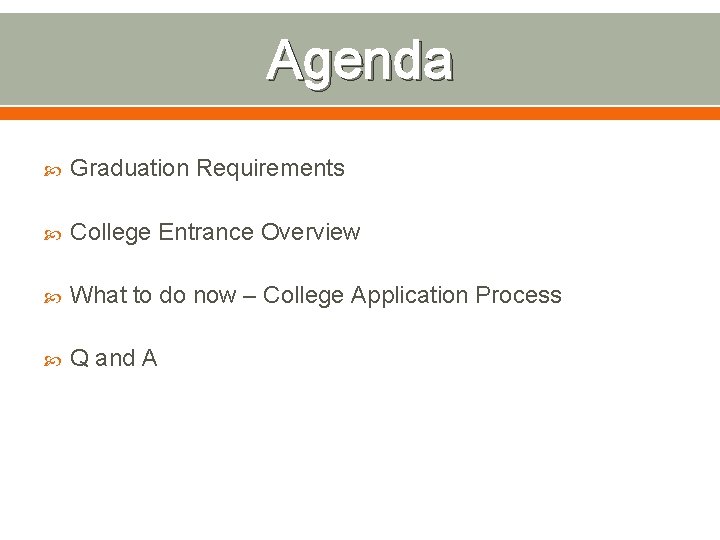 Agenda

Graduation Requirements

College Entrance Overview

What to do now – College Application Process

Q and A